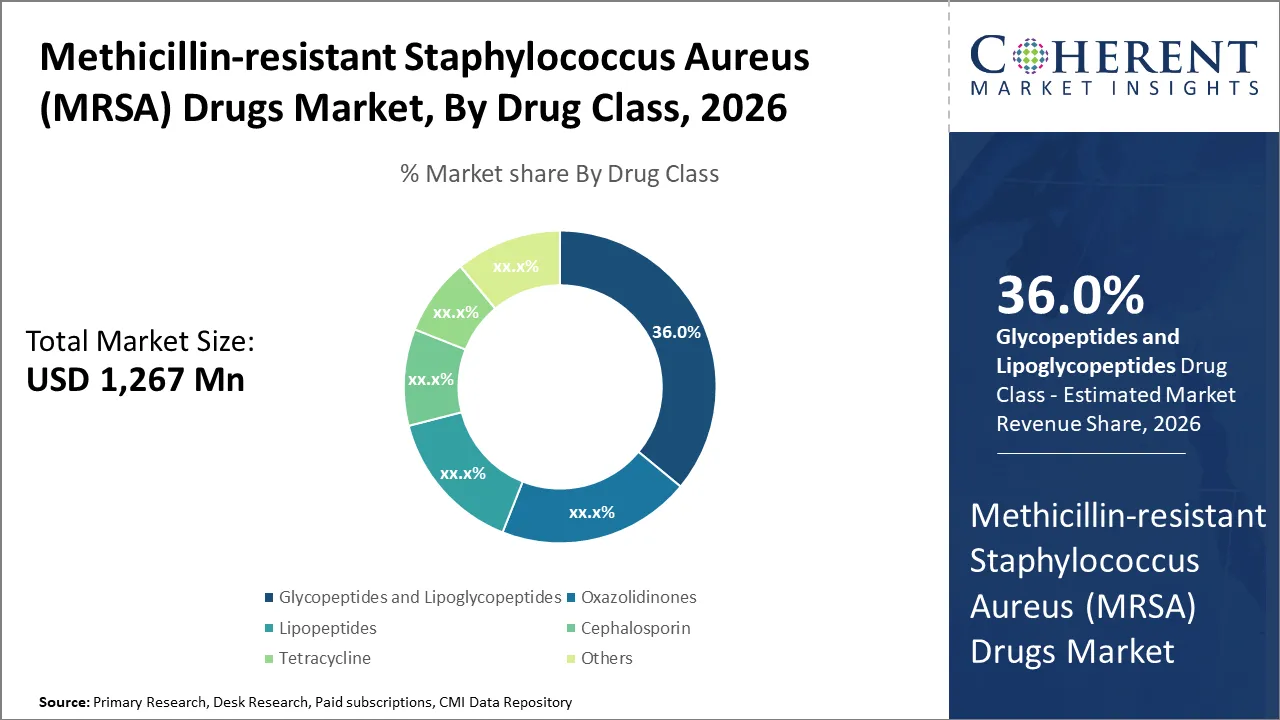 Methicillin-resistant Staphylococcus Aureus (MRSA) Drugs Market, By Drug Class, 2026

% Market share By Drug Class

Total Market Size:
USD 1,267 Mn

36.0%
xx.x%
xx.x%
xx.x%
xx.x%
xx.x%

Glycopeptides and Lipoglycopeptides
Oxazolidinones
Lipopeptides
Cephalosporin
Tetracycline
Others

Source: Primary Research, Desk Research, Paid subscriptions, CMI Data Repository

COHERENT
MARKET INSIGHTS

36.0%
Glycopeptides and Lipoglycopeptides Drug Class - Estimated Market Revenue Share, 2026

Methicillin-resistant Staphylococcus Aureus (MRSA) Drugs Market